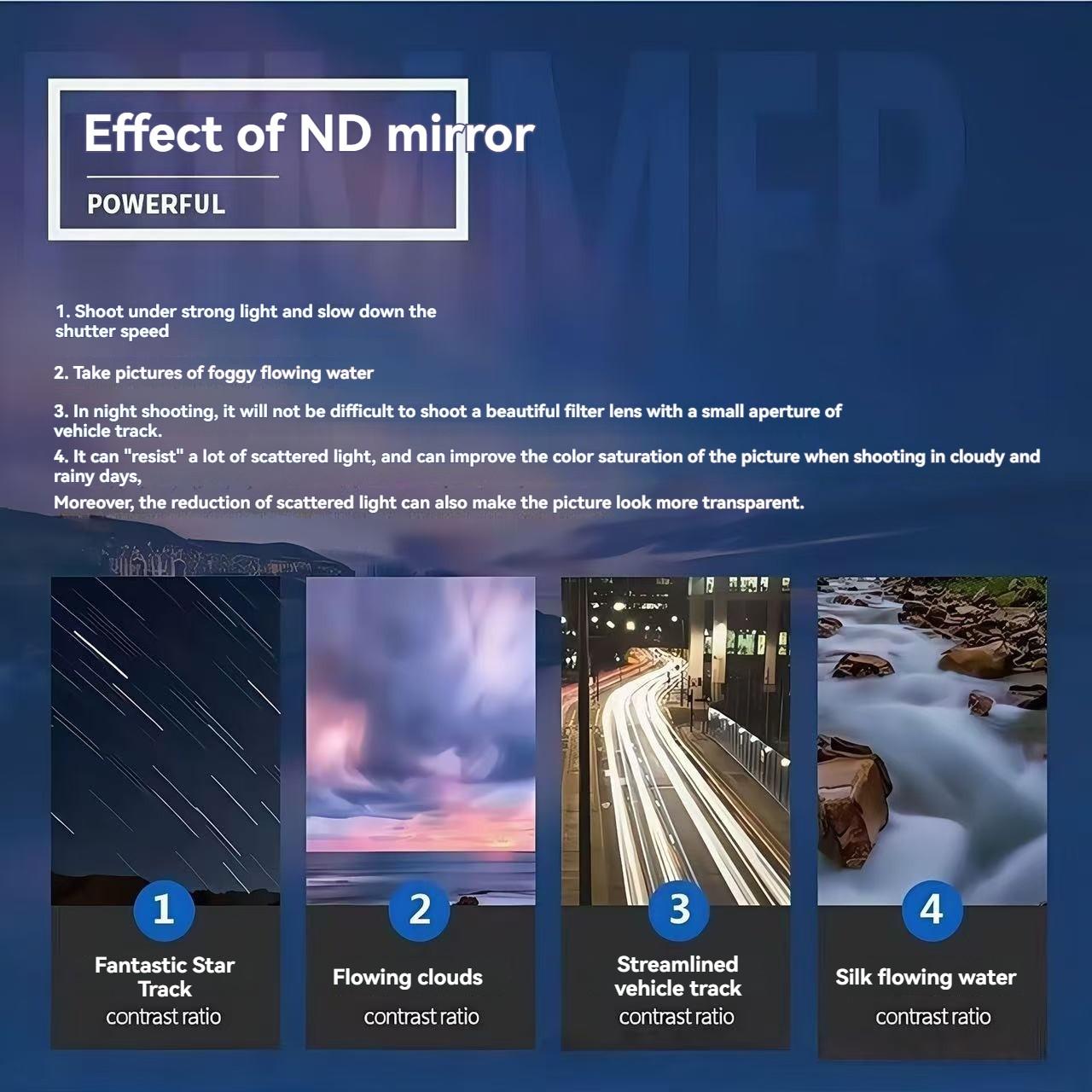 Effect of ND mirror

POWERFUL

1. Shoot under strong light and slow down the shutter speed

2. Take pictures of foggy flowing water

3. In night shooting, it will not be difficult to shoot a beautiful filter lens with a small aperture of vehicle track.

4. It can "resist" a lot of scattered light, and can improve the color saturation of the picture when shooting in cloudy and rainy days,

Moreover, the reduction of scattered light can also make the picture look more transparent.

1
Fantastic Star Track
contrast ratio

2
Flowing clouds
contrast ratio

3
Streamlined vehicle track
contrast ratio

4
Silk flowing water
contrast ratio